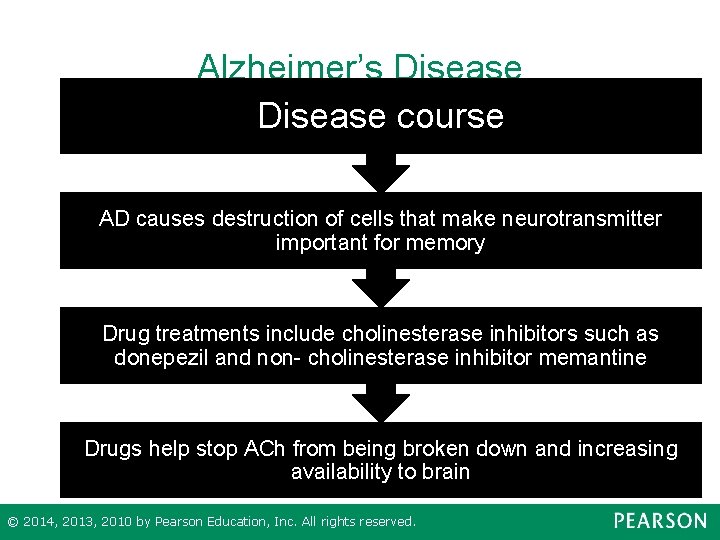 Alzheimer's Disease

Disease course

AD causes destruction of cells that make neurotransmitter important for memory

Drug treatments include cholinesterase inhibitors such as donepezil and non- cholinesterase inhibitor memantine

Drugs help stop ACh from being broken down and increasing availability to brain

© 2014, 2013, 2010 by Pearson Education, Inc. All rights reserved.

PEARSON